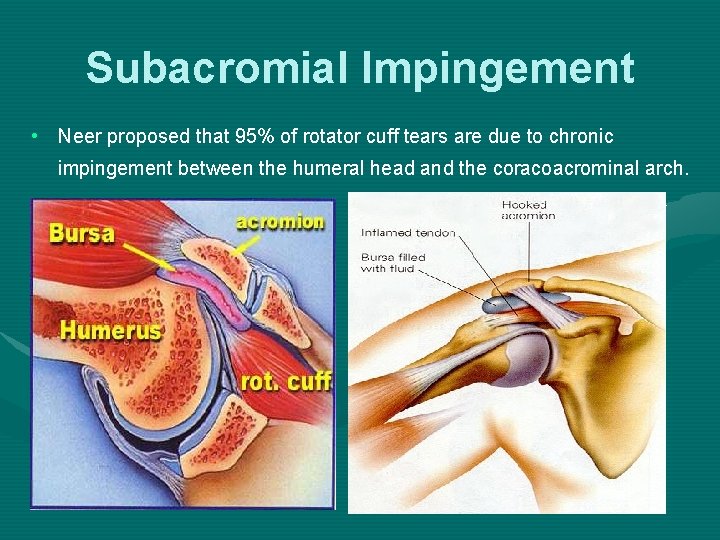 Subacromial Impingement

• Neer proposed that 95% of rotator cuff tears are due to chronic impingement between the humeral head and the coracoacrominal arch.

Bursa

acromion

Humerus

rot. cuff

Hooked acromion

Inflamed tendon

Bursa filled with fluid